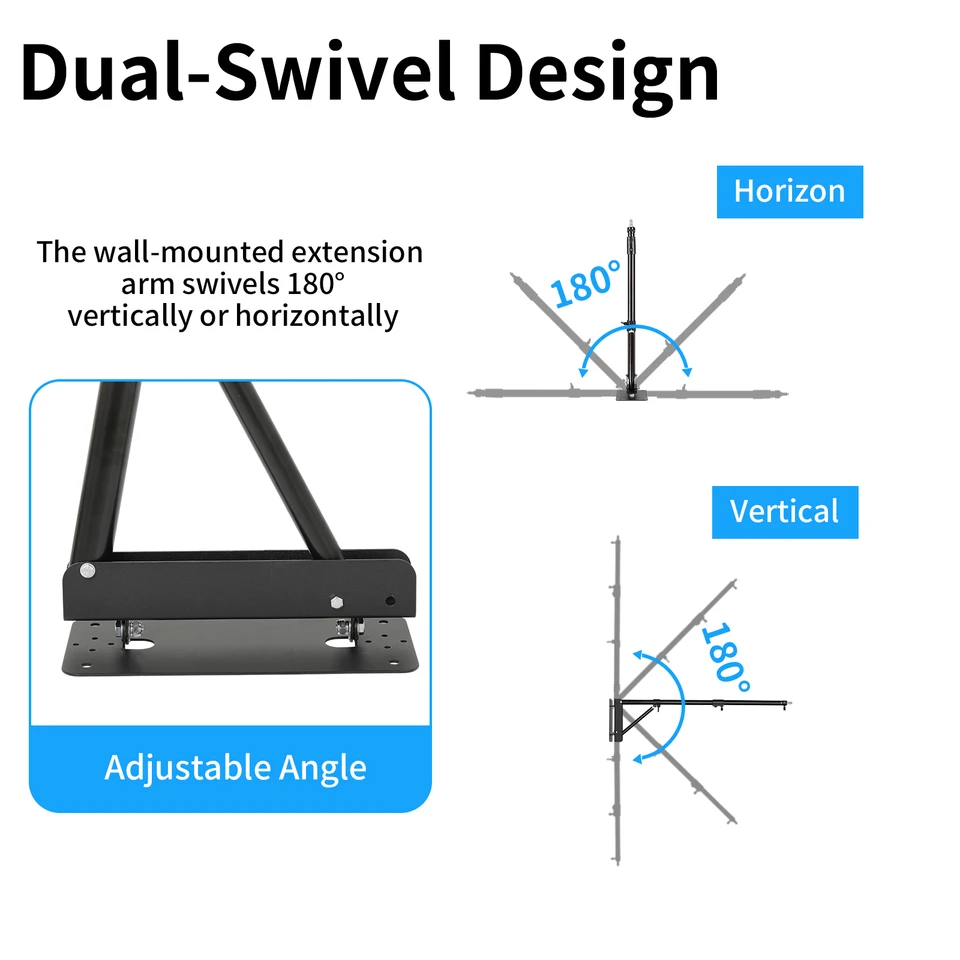 Dual-Swivel Design

The wall-mounted extension arm swivels 180° vertically or horizontally

Adjustable Angle

Horizon

180°

Vertical

180°